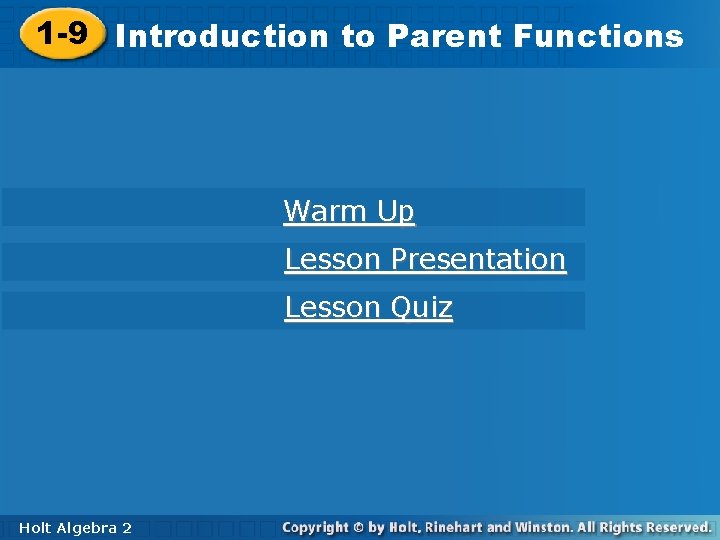 1-9 Introduction to Parent Functions

Warm Up

Lesson Presentation

Lesson Quiz

Holt Algebra 2

Copyright © by Holt, Rinehart and Winston. All Rights Reserved.